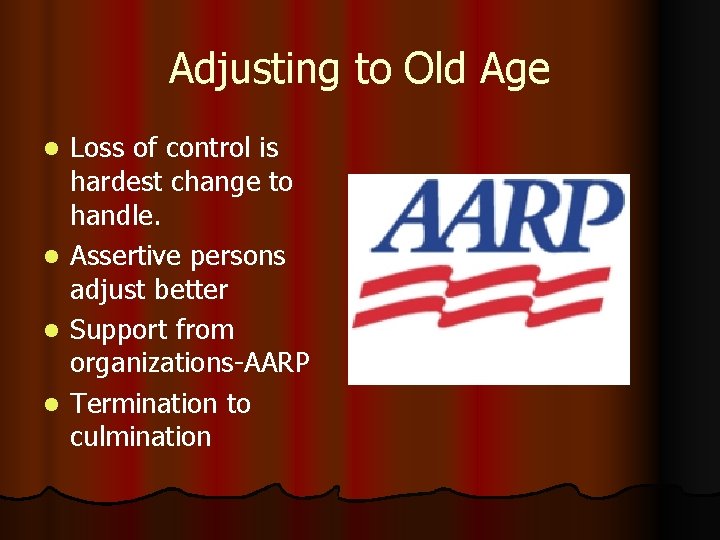 Adjusting to Old Age

- Loss of control is hardest change to handle.
- Assertive persons adjust better
- Support from organizations-AARP
- Termination to culmination

AARP